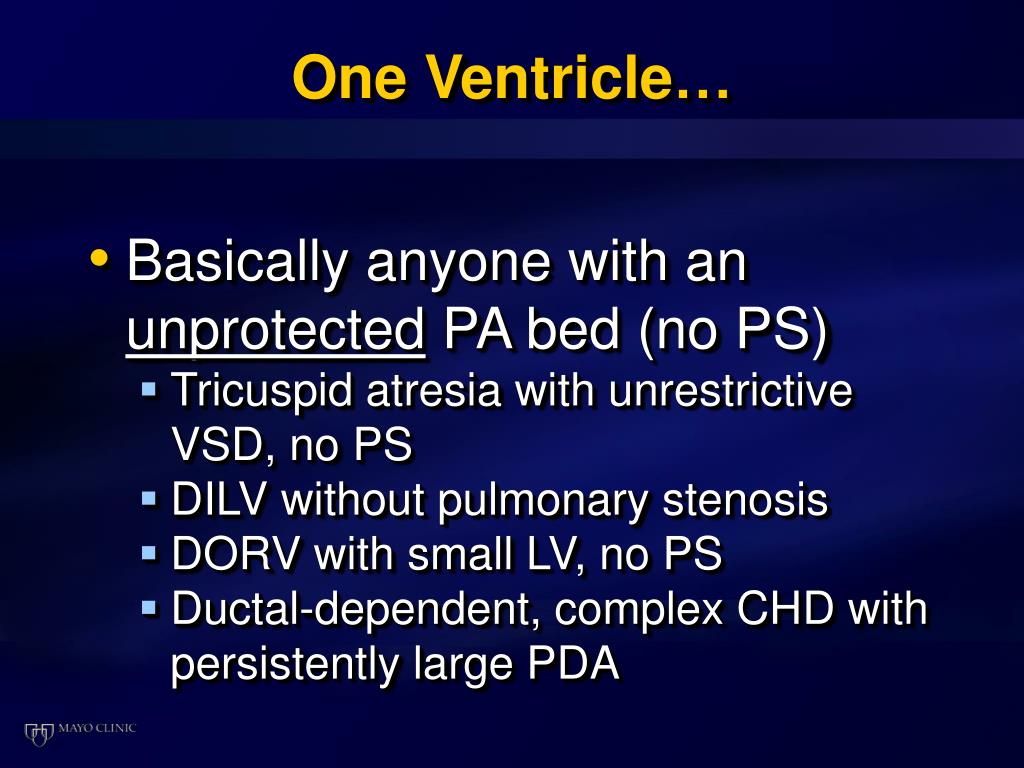 One Ventricle…

• Basically anyone with an unprotected PA bed (no PS)
 ▪ Tricuspid atresia with unrestrictive VSD, no PS
 ▪ DILV without pulmonary stenosis
 ▪ DORV with small LV, no PS
 ▪ Ductal-dependent, complex CHD with persistently large PDA

MAYO CLINIC